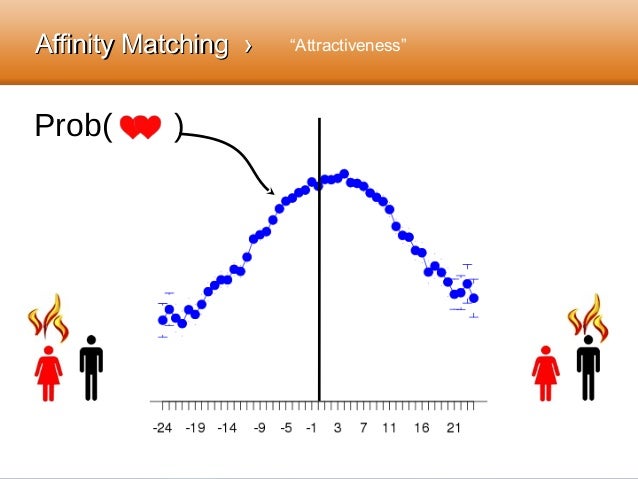 Affinity Matching › “Attractiveness”

Prob( )

-24 -19 -14 -9 -5 -1 3 7 11 16 21